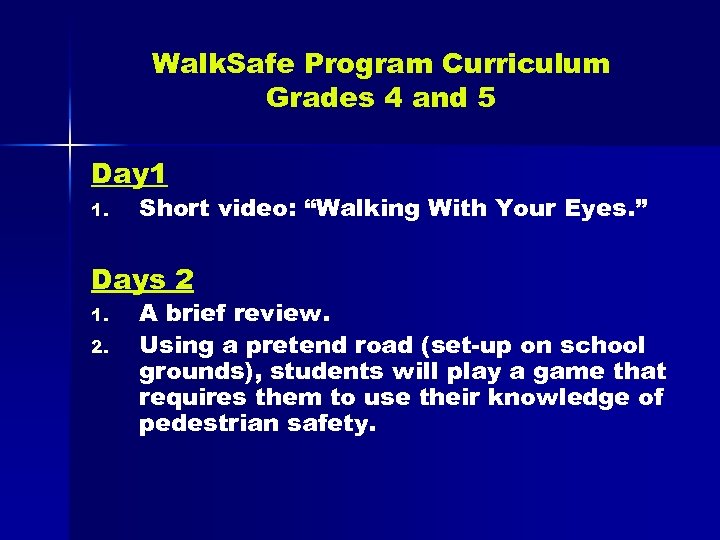 WalkSafe Program Curriculum
Grades 4 and 5

Day1

1. Short video: “Walking With Your Eyes.”

Days 2

1. A brief review.
2. Using a pretend road (set-up on school grounds), students will play a game that requires them to use their knowledge of pedestrian safety.